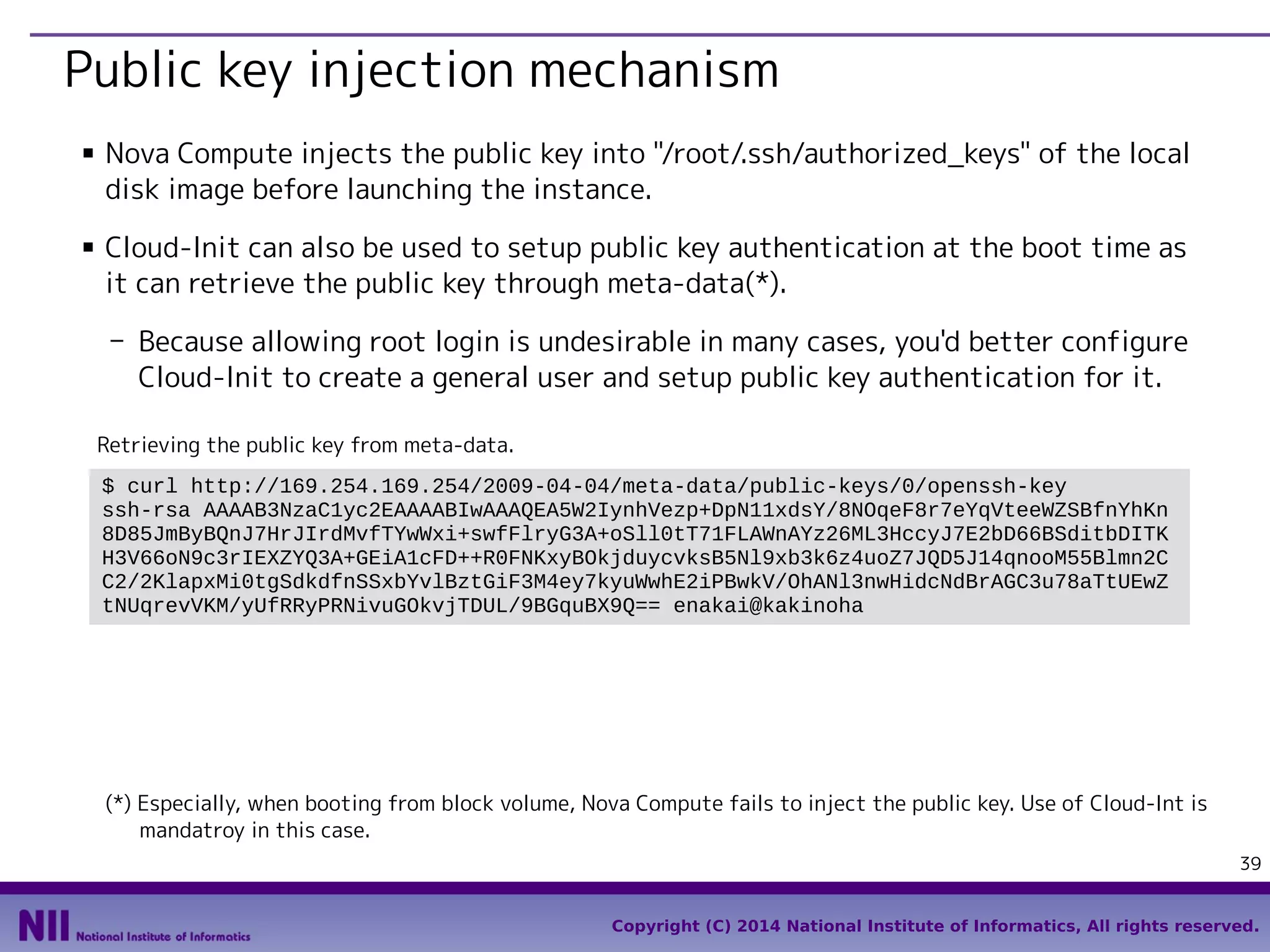 Public key injection mechanism

▪ Nova Compute injects the public key into "/root/.ssh/authorized_keys" of the local disk image before launching the instance.

▪ Cloud-Init can also be used to setup public key authentication at the boot time as it can retrieve the public key through meta-data(*).

– Because allowing root login is undesirable in many cases, you'd better configure Cloud-Init to create a general user and setup public key authentication for it.

Retrieving the public key from meta-data.

$ curl http://169.254.169.254/2009-04-04/meta-data/public-keys/0/openssh-key
ssh-rsa AAAAB3NzaC1yc2EAAAABIwAAAQEA5W2IynhVezp+DpN11xdsY/8NOqeF8r7eYqVteeWZSBfnYhKn
8D85JmByBQnJ7HrJIrdMvfTYwWxi+swfFlryG3A+oSll0tT71FLAWnAYz26ML3HccyJ7E2bD66BSditbDITK
H3V66oN9c3rIEXZYQ3A+GEiA1cFD++R0FNKxyBOkjduycvksB5Nl9xb3k6z4uoZ7JQD5J14qnooM55Blmn2C
C2/2KlapxMi0tgSdkdfnSSxbYvlBztGiF3M4ey7kyuWwhE2iPBwkV/OhANl3nwHidcNdBrAGC3u78aTtUEwZ
tNUqrevVKM/yUfRRyPRNivuGOkvjTDUL/9BGquBX9Q== enakai@kakinoha

(*) Especially, when booting from block volume, Nova Compute fails to inject the public key. Use of Cloud-Int is mandatroy in this case.

39

NII National Institute of Informatics

Copyright (C) 2014 National Institute of Informatics, All rights reserved.